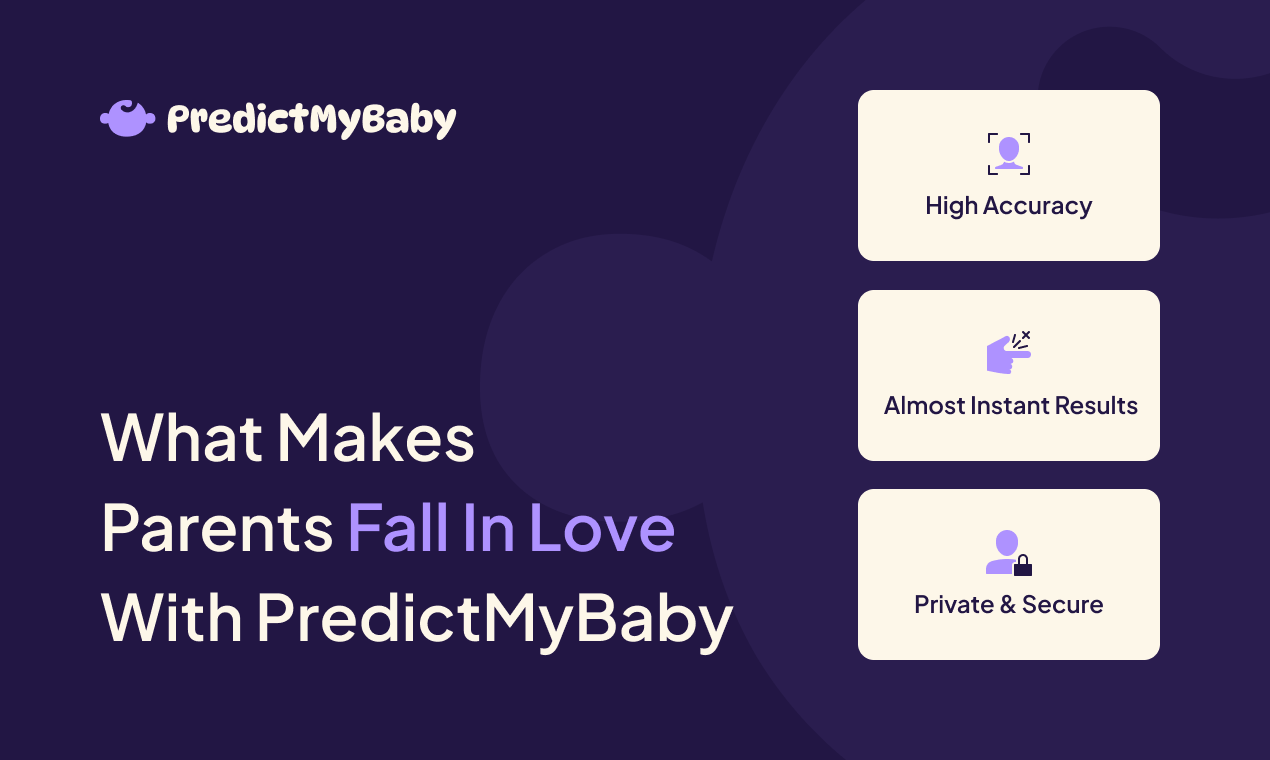 PredictMyBaby

What Makes Parents Fall In Love With PredictMyBaby

High Accuracy

Almost Instant Results

Private & Secure